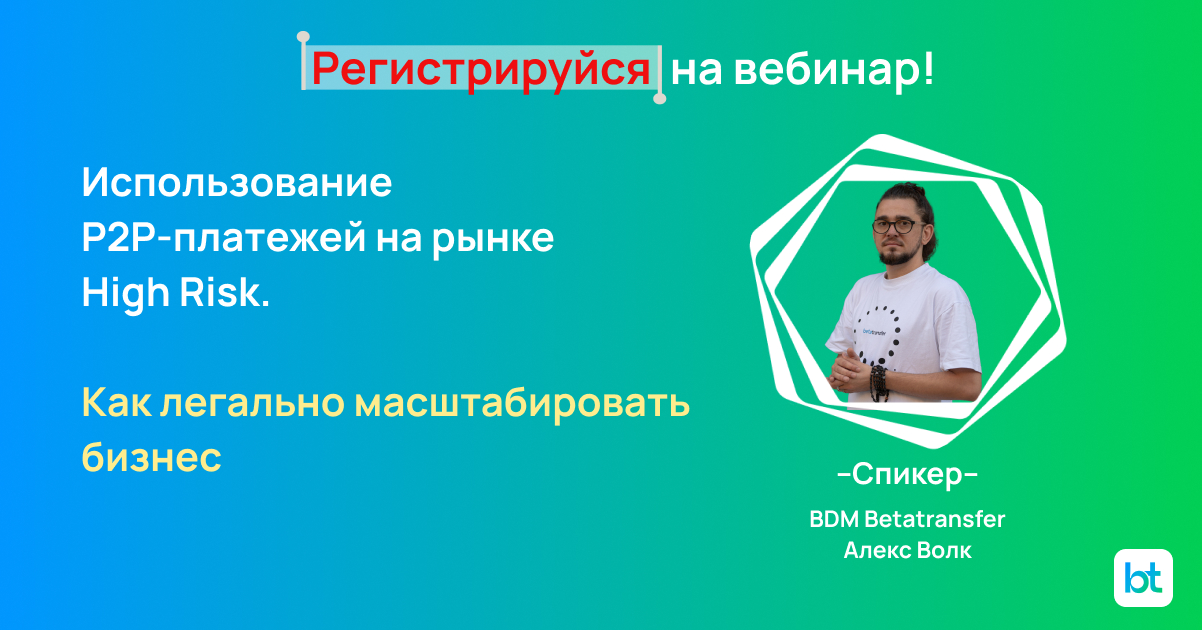 Регистрируйся на вебинар!

Использование P2P-платежей на рынке High Risk.

Как легально масштабировать бизнес

-Спикер-

BDM Betatransfer
Алекс Волк

bt